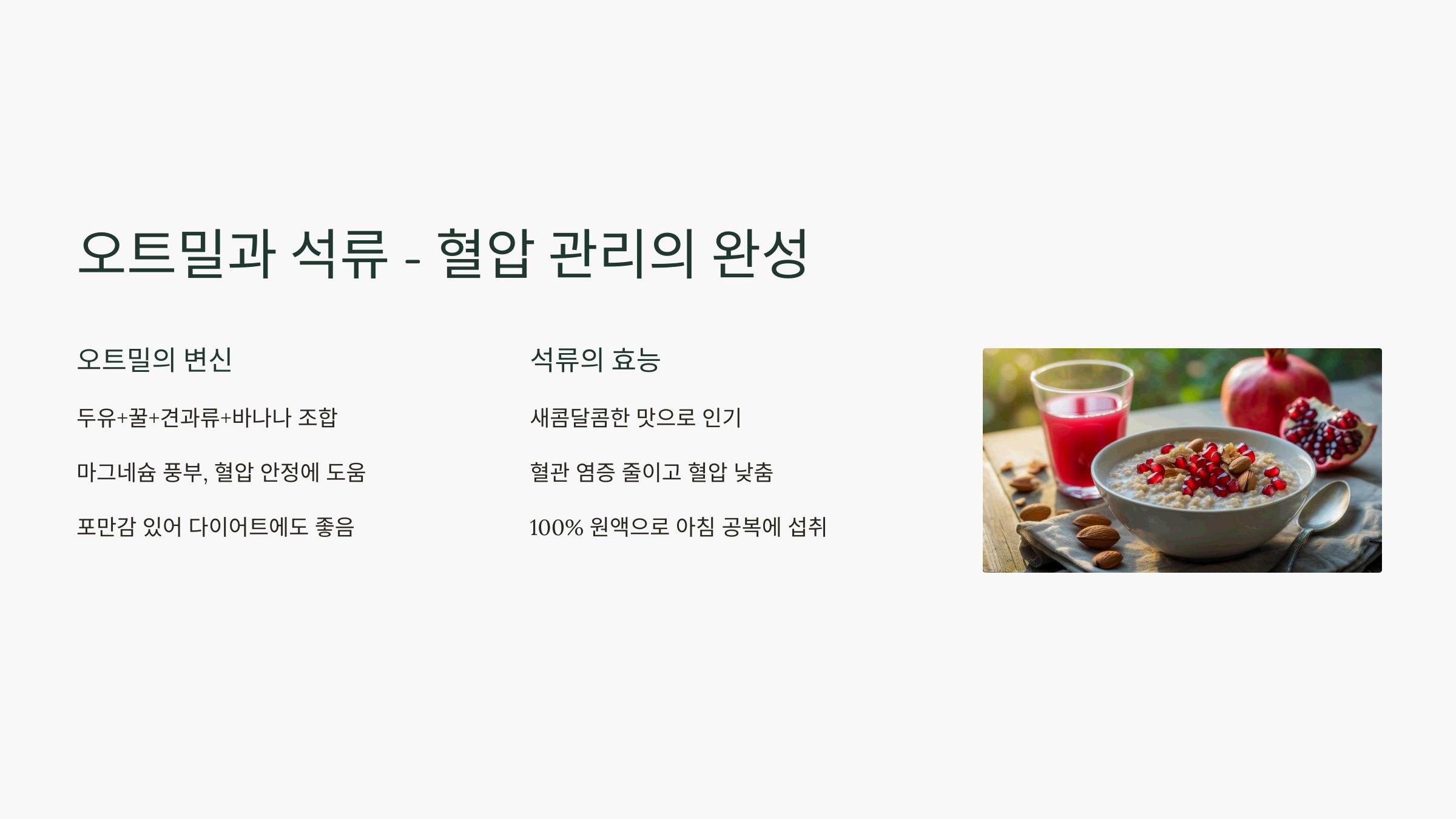 오트밀과 석류 - 혈압 관리의 완성

오트밀의 변신

두유+꿀+견과류+바나나 조합

마그네슘 풍부, 혈압 안정에 도움

포만감 있어 다이어트에도 좋음

석류의 효능

새콤달콤한 맛으로 인기

혈관 염증 줄이고 혈압 낮춤

100% 원액으로 아침 공복에 섭취